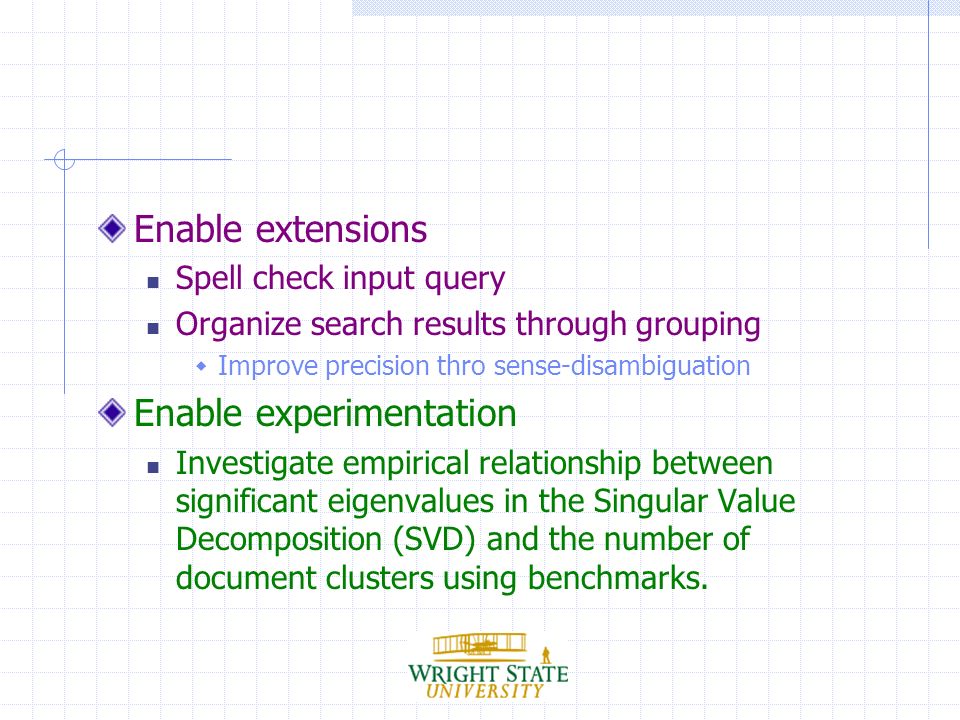 Enable extensions

Spell check input query

Organize search results through grouping

Improve precision thro sense-disambiguation

Enable experimentation

Investigate empirical relationship between significant eigenvalues in the Singular Value Decomposition (SVD) and the number of document clusters using benchmarks.

WRIGHT STATE UNIVERSITY